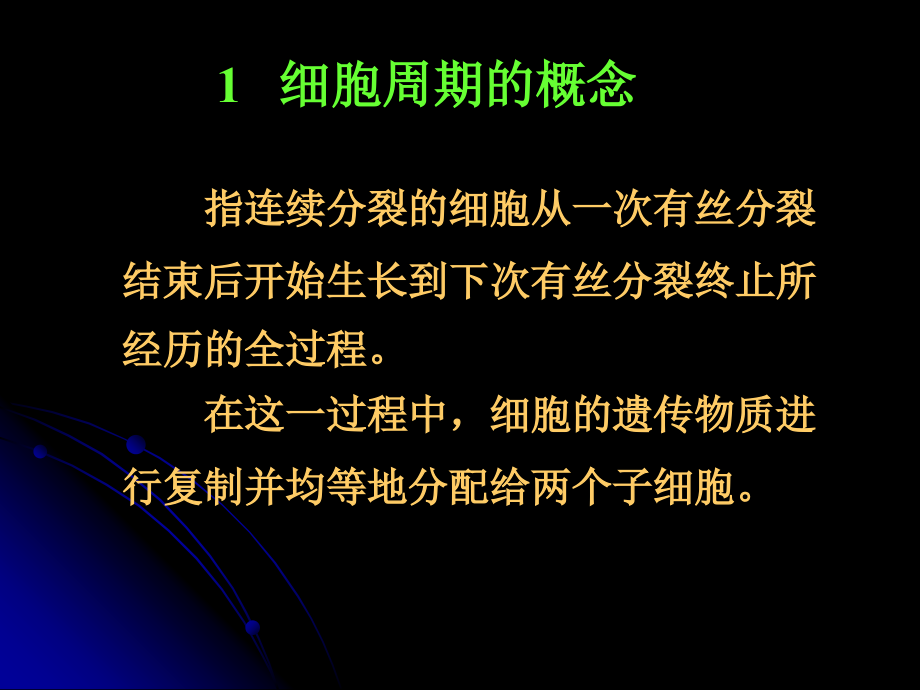 1 细胞周期的概念

指连续分裂的细胞从一次有丝分裂结束后开始生长到下次有丝分裂终止所经历的全过程。

在这一过程中，细胞的遗传物质进行复制并均等地分配给两个子细胞。